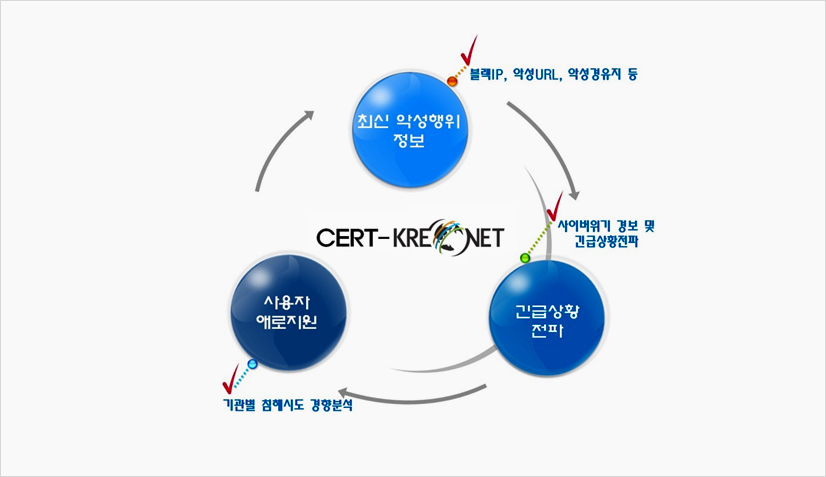 블랙IP, 악성URL, 악성경유지 등

최신 악성행위 정보

사이버위기 경보 및 긴급상황전파

CERT-KREONET

사용자 애로지원

긴급상황 전파

기관별 침해시도 경향분석